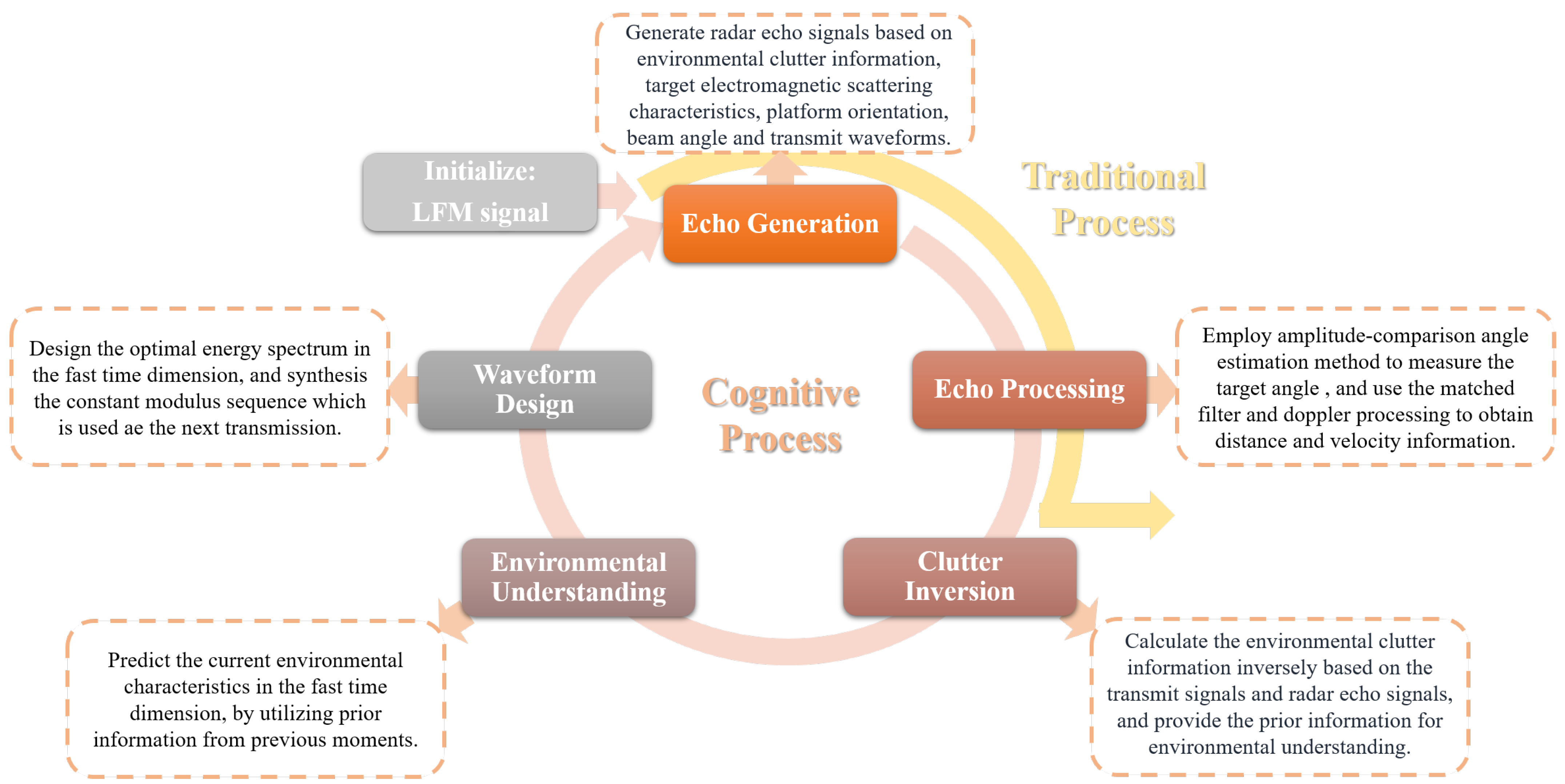 Generate radar echo signals based on environmental clutter information, target electromagnetic scattering characteristics, platform orientation, beam angle and transmit waveforms.

Initialize: LFM signal

Echo Generation

Traditional Process

Design the optimal energy spectrum in the fast time dimension, and synthesis the constant modulus sequence which is used ae the next transmission.

Waveform Design

Cognitive Process

Echo Processing

Employ amplitude-comparison angle estimation method to measure the target angle , and use the matched filter and doppler processing to obtain distance and velocity information.

Environmental Understanding

Clutter Inversion

Predict the current environmental characteristics in the fast time dimension, by utilizing prior information from previous moments.

Calculate the environmental clutter information inversely based on the transmit signals and radar echo signals, and provide the prior information for environmental understanding.